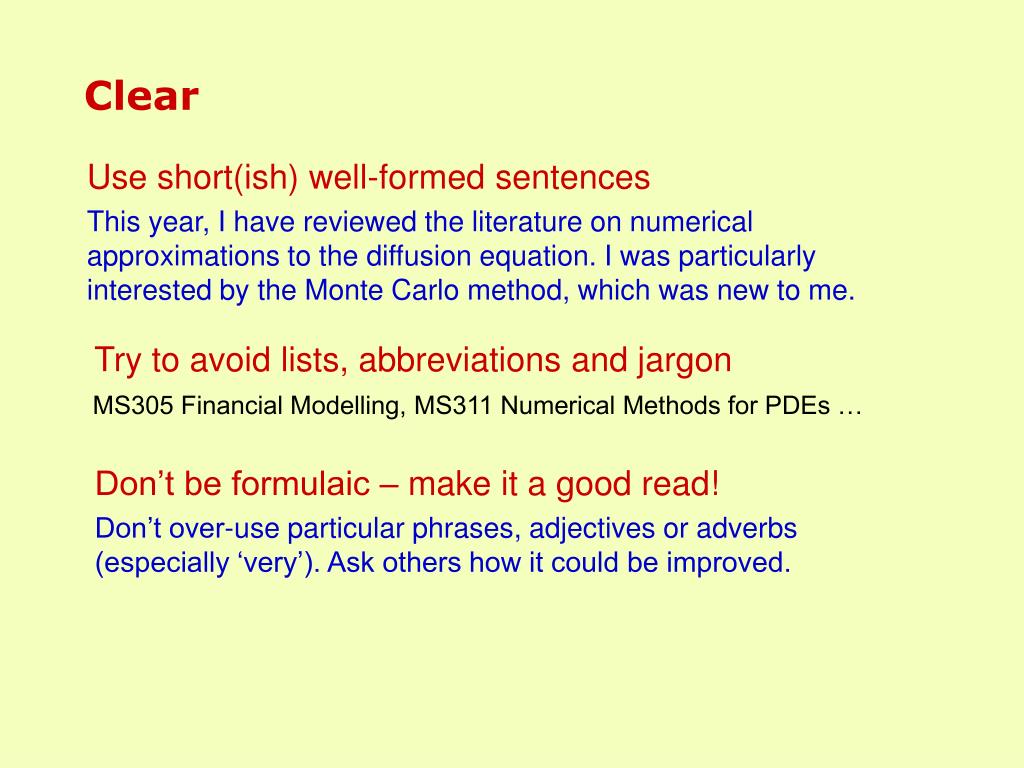 Clear

Use short(ish) well-formed sentences

This year, I have reviewed the literature on numerical approximations to the diffusion equation. I was particularly interested by the Monte Carlo method, which was new to me.

Try to avoid lists, abbreviations and jargon

MS305 Financial Modelling, MS311 Numerical Methods for PDEs …

Don’t be formulaic – make it a good read!

Don’t over-use particular phrases, adjectives or adverbs (especially ‘very’). Ask others how it could be improved.